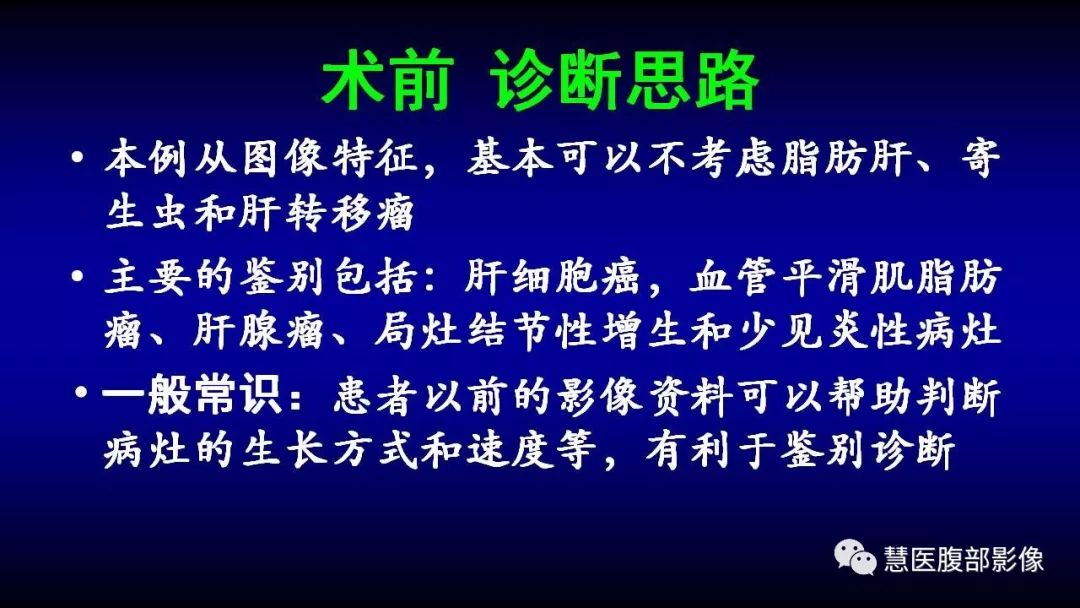 术前 诊断思路

• 本例从图像特征，基本可以不考虑脂肪肝、寄生虫和肝转移瘤

• 主要的鉴别包括：肝细胞癌，血管平滑肌脂肪瘤、肝腺瘤、局灶结节性增生和少见炎性病灶

• 一般常识：患者以前的影像资料可以帮助判断病灶的生长方式和速度等，有利于鉴别诊断

慧医腹部影像